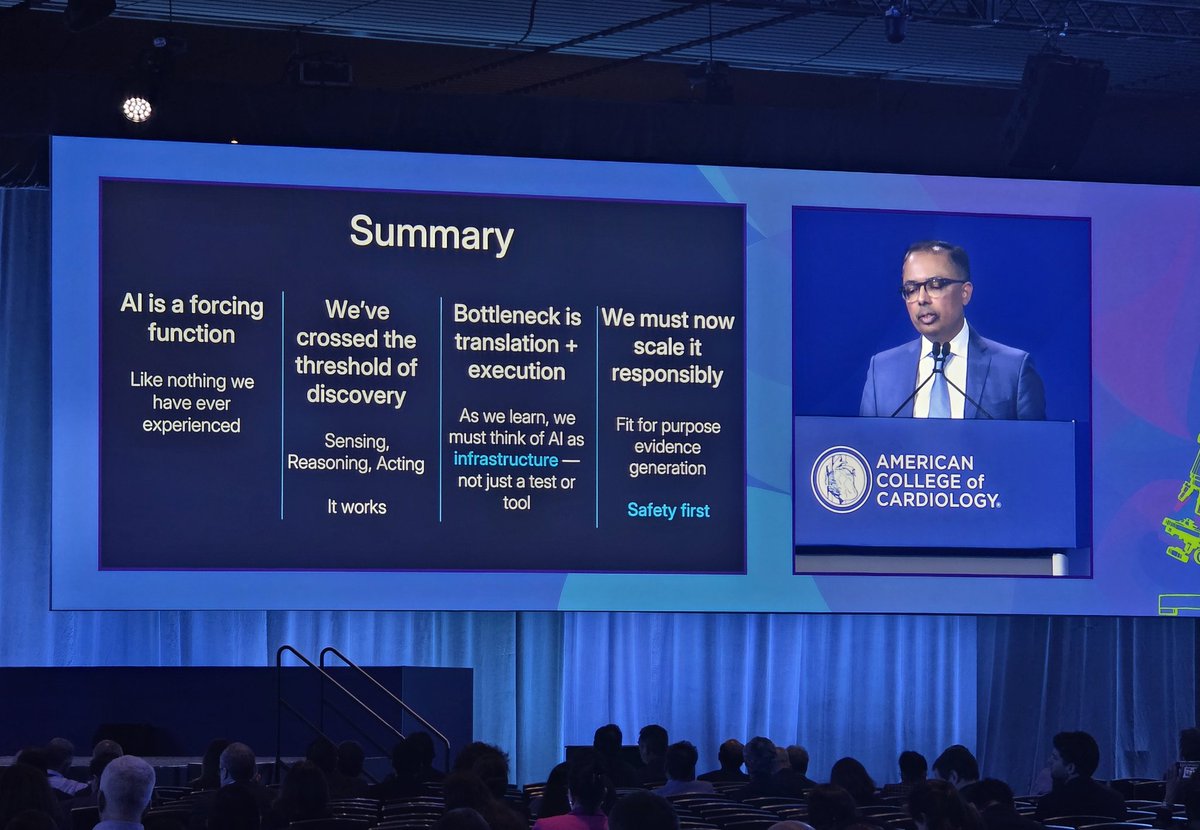 Summary

AI is a forcing function

Like nothing we have ever experienced

We've crossed the threshold of discovery

Sensing, Reasoning, Acting

It works

Bottleneck is translation + execution

As we learn, we must think of AI as infrastructure — not just a test or tool

We must now scale it responsibly

Fit for purpose evidence generation

Safety first

AMERICAN COLLEGE of CARDIOLOGY.